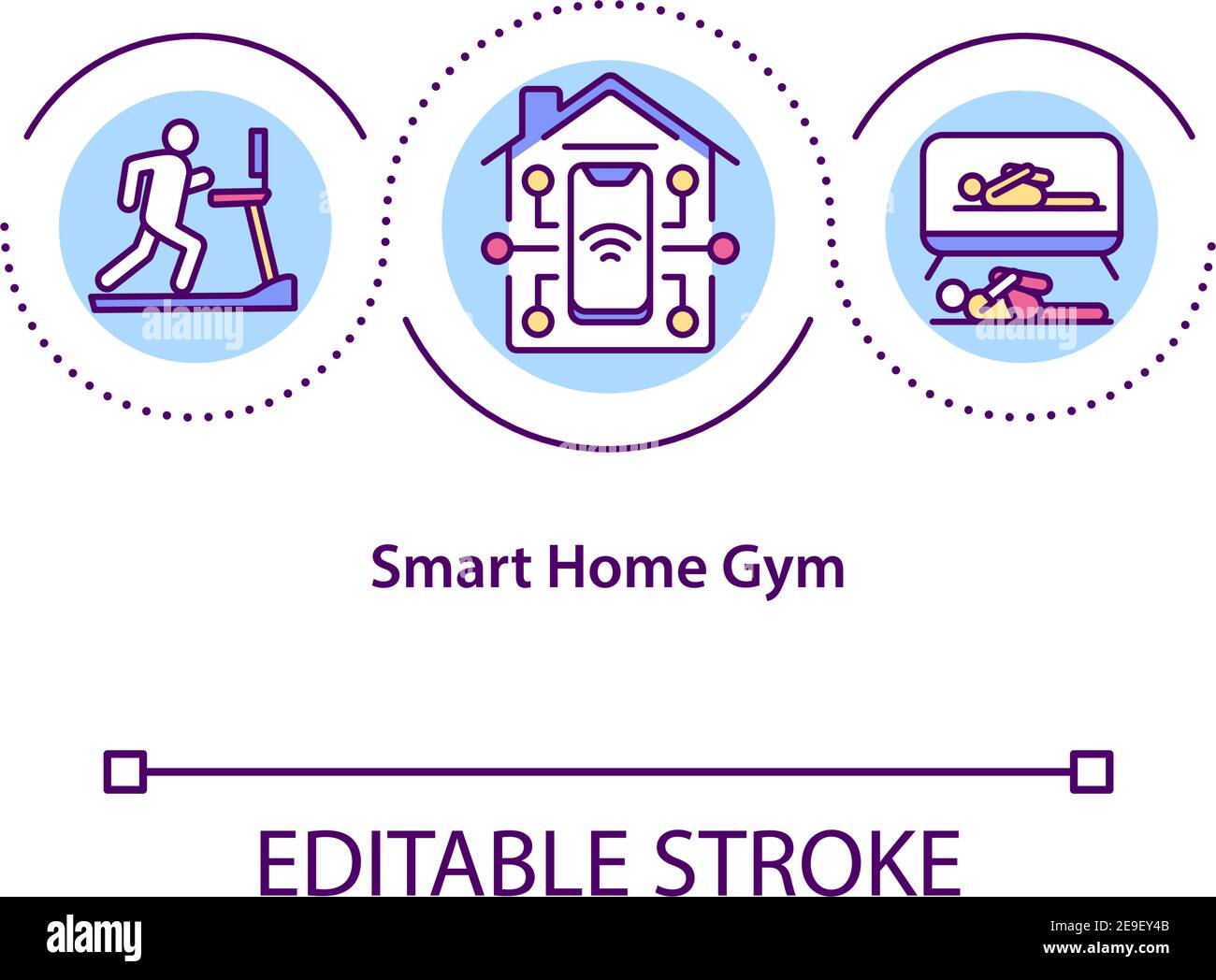 alamy
alamy

Smart Home Gym

EDITABLE STROKE

alamy

Image ID: 2E9EY4B
www.alamy.com